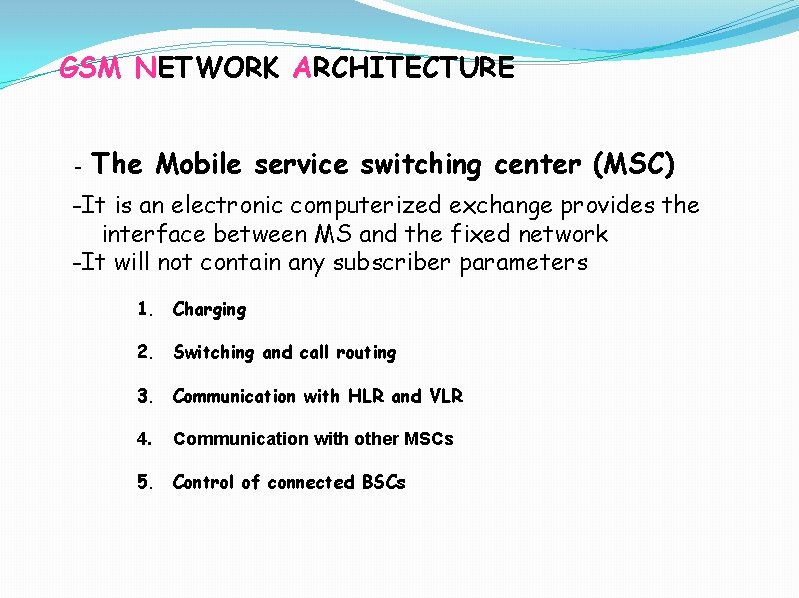 GSM NETWORK ARCHITECTURE

- The Mobile service switching center (MSC)

-It is an electronic computerized exchange provides the interface between MS and the fixed network
-It will not contain any subscriber parameters

1. Charging

2. Switching and call routing

3. Communication with HLR and VLR

4. Communication with other MSCs

5. Control of connected BSCs